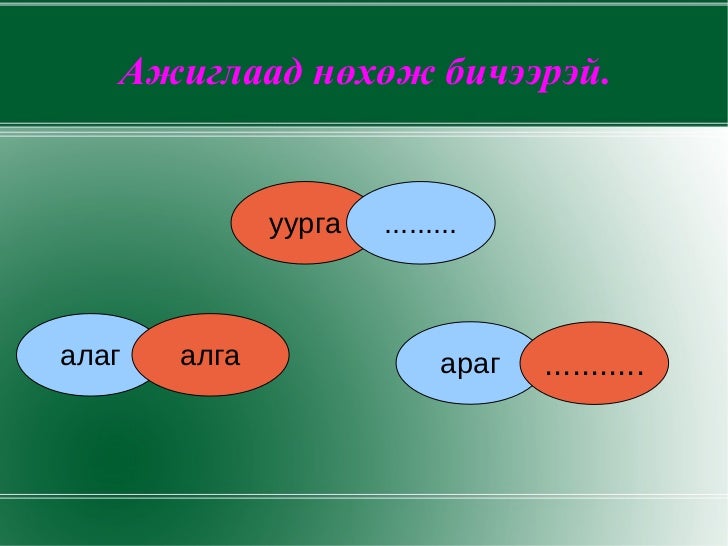 Ажиглаад нөхөж бичээрэй.

уурга .........

алаг алга

араг ...........